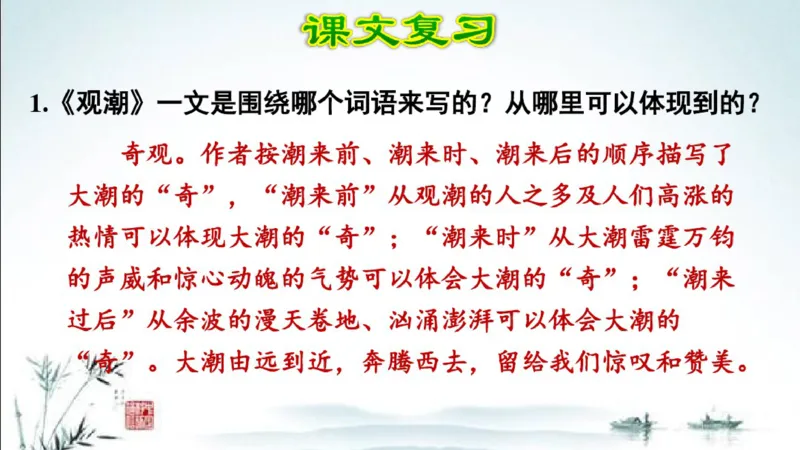 课文复习

1.《观潮》一文是围绕哪个词语来写的？从哪里可以体现到的？

奇观。作者按潮来前、潮来时、潮来后的顺序描写了大潮的“奇”，“潮来前”从观潮的人之多及人们高涨的热情可以体现大潮的“奇”；“潮来时”从大潮雷霆万钧的声威和惊心动魄的气势可以体会大潮的“奇”；“潮来过后”从余波的漫天卷地、汹涌澎湃可以体会大潮的“奇”。大潮由远到近，奔腾西去，留给我们惊叹和赞美。